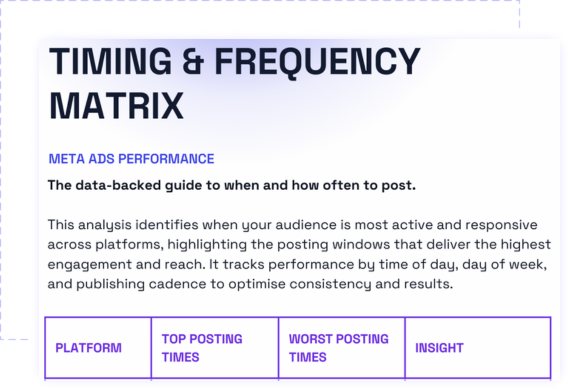 TIMING & FREQUENCY MATRIX

META ADS PERFORMANCE

The data-backed guide to when and how often to post.

This analysis identifies when your audience is most active and responsive across platforms, highlighting the posting windows that deliver the highest engagement and reach. It tracks performance by time of day, day of week, and publishing cadence to optimise consistency and results.

| PLATFORM | TOP POSTING TIMES | WORST POSTING TIMES | INSIGHT |
|---|---|---|---|